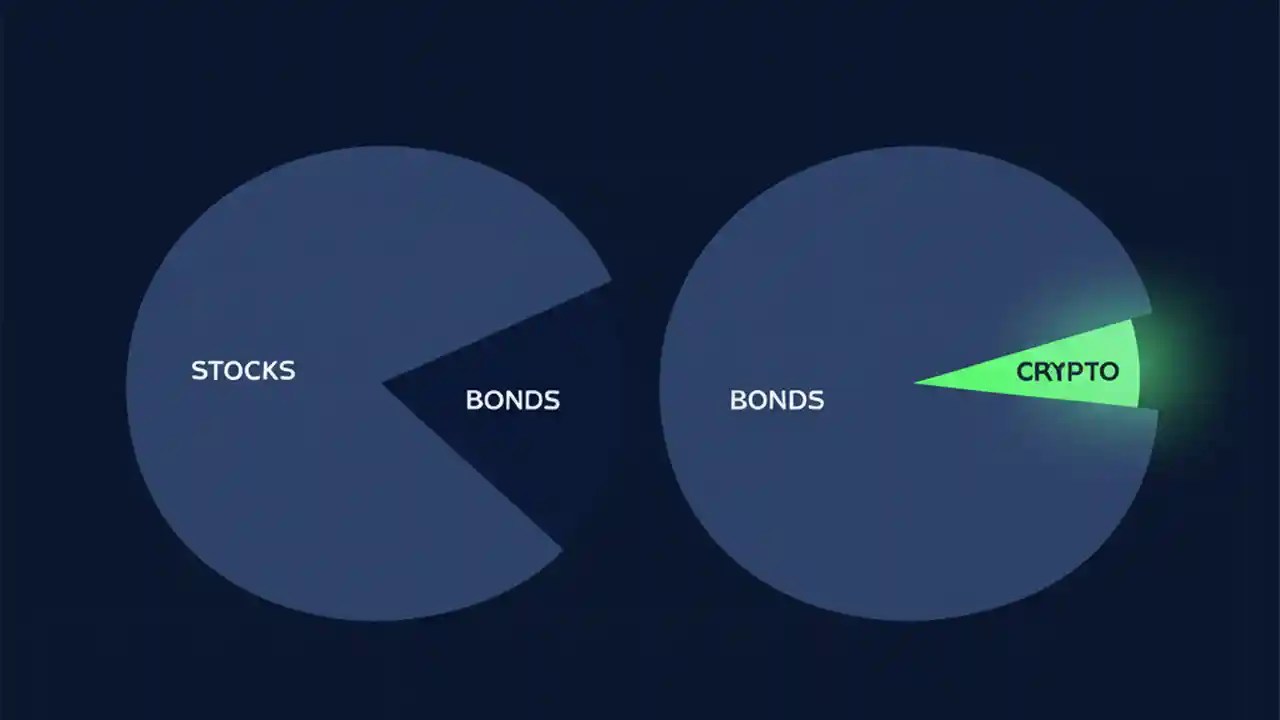 STOCKS

BONDS

BONDS

CRYPTO